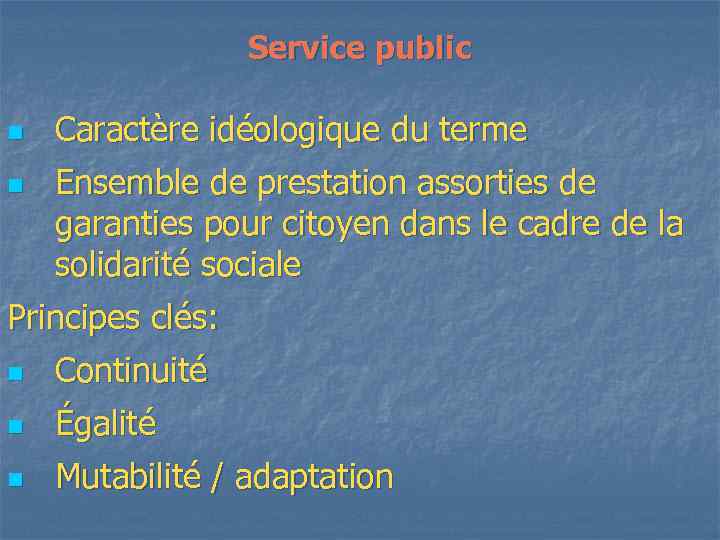 Service public

- Caractère idéologique du terme
- Ensemble de prestation assorties de garanties pour citoyen dans le cadre de la solidarité sociale

Principes clés:

- Continuité
- Égalité
- Mutabilité / adaptation